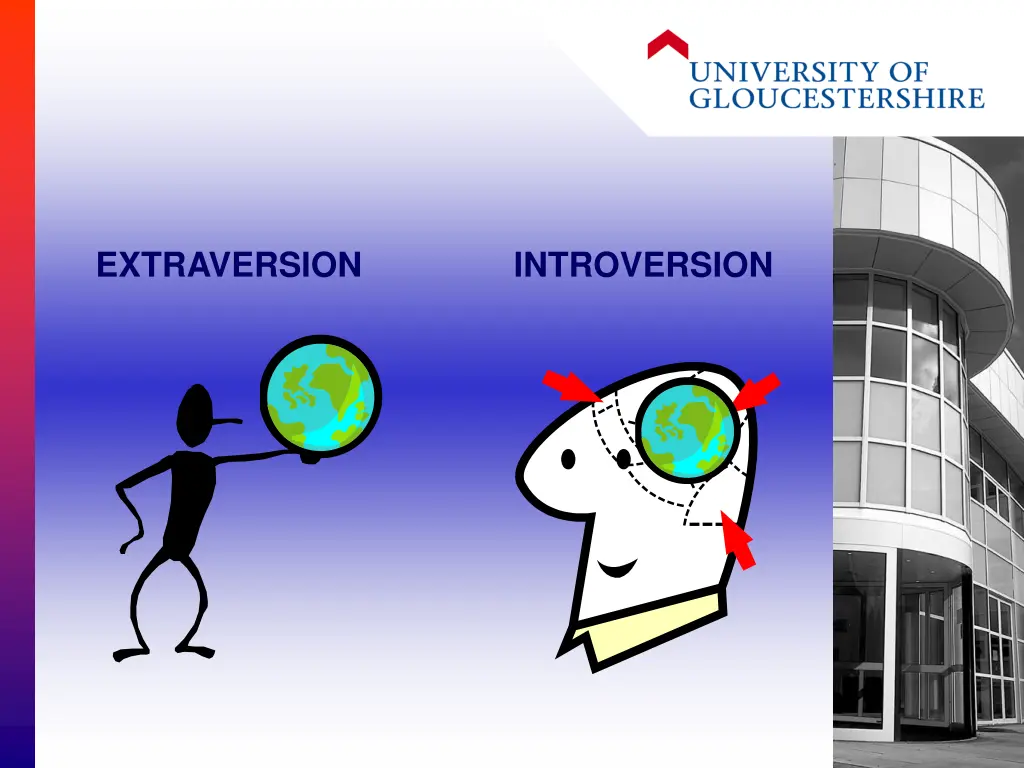 UNIVERSITY OF GLOUCESTERSHIRE

EXTRAVERSION

INTROVERSION